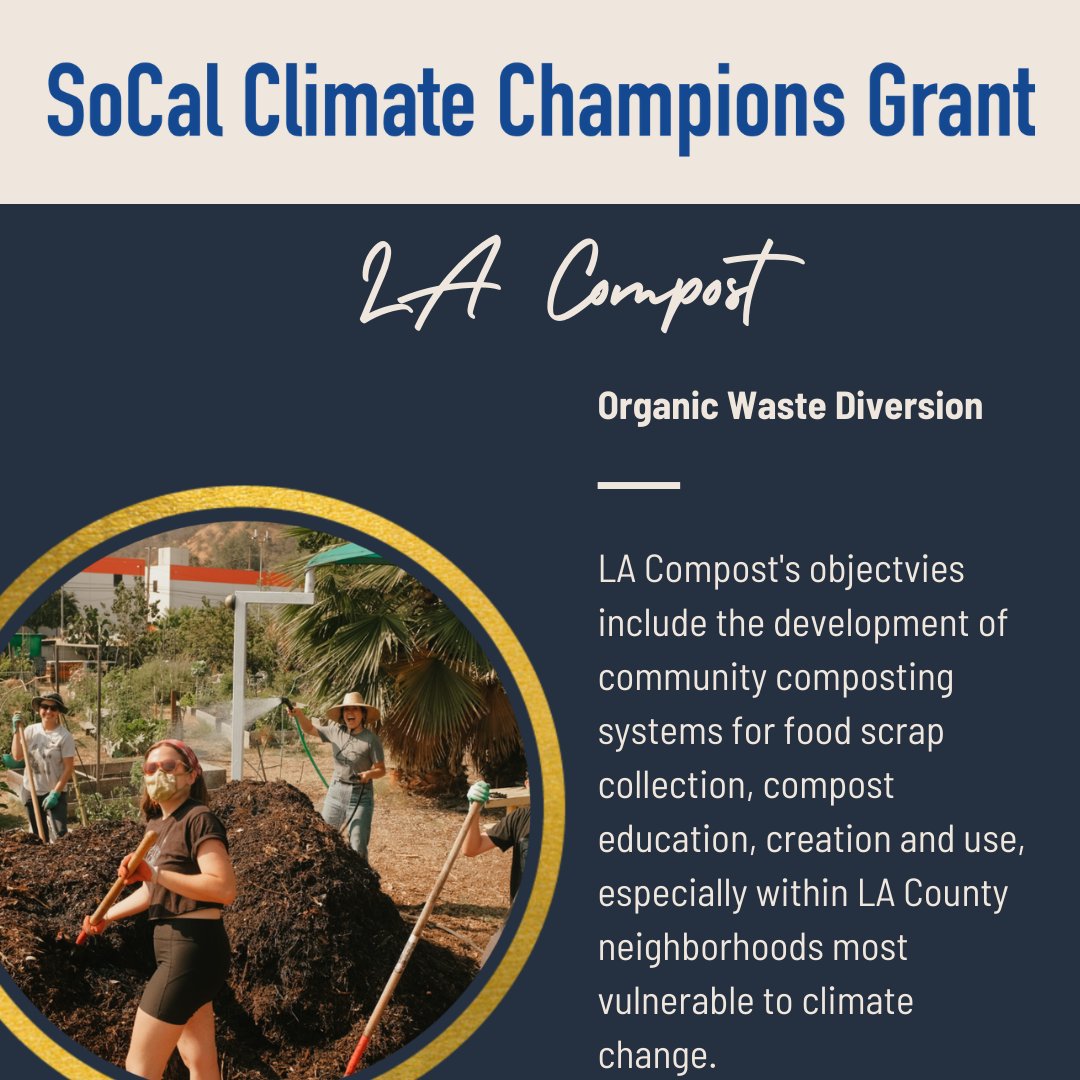 SoCal Climate Champions Grant

LA Compost

Organic Waste Diversion

LA Compost's objectvies include the development of community composting systems for food scrap collection, compost education, creation and use, especially within LA County neighborhoods most vulnerable to climate change.